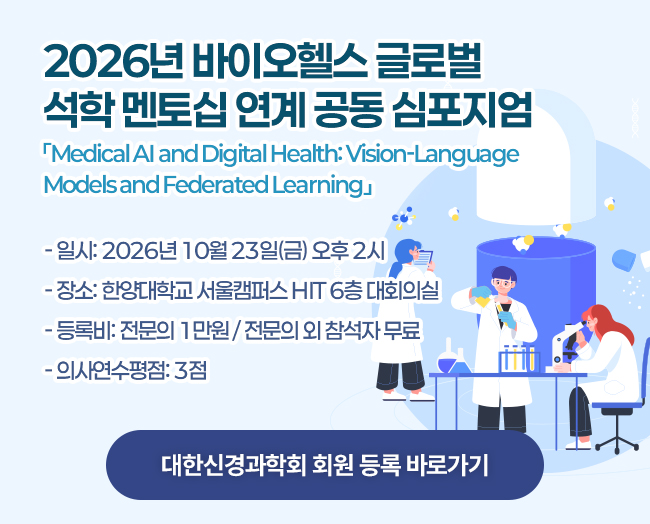 2026년 바이오헬스 글로벌 석학 멘토십 연계 공동 심포지엄

「Medical AI and Digital Health: Vision-Language Models and Federated Learning」

- 일시: 2026년 10월 23일(금) 오후 2시

- 장소: 한양대학교 서울캠퍼스 HIT 6층 대회의실

- 등록비: 전문의 1만원 / 전문의 외 참석자 무료

- 의사연수평점: 3점

대한신경과학회 회원 등록 바로가기